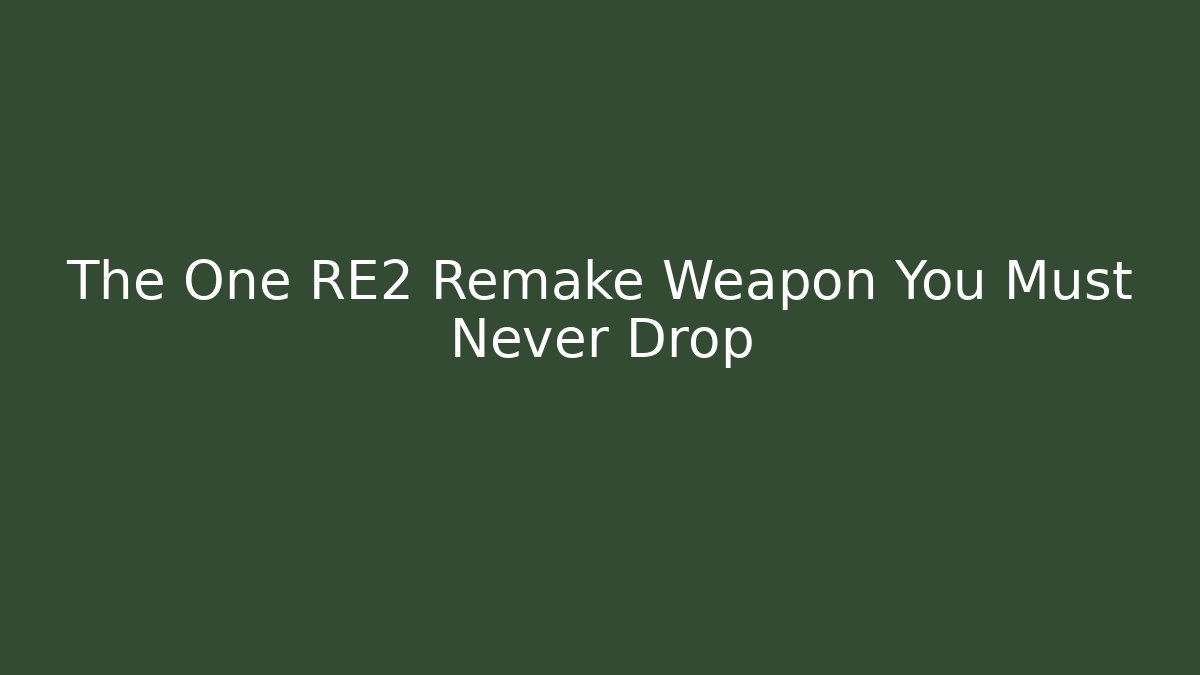 The One RE2 Remake Weapon You Must Never Drop